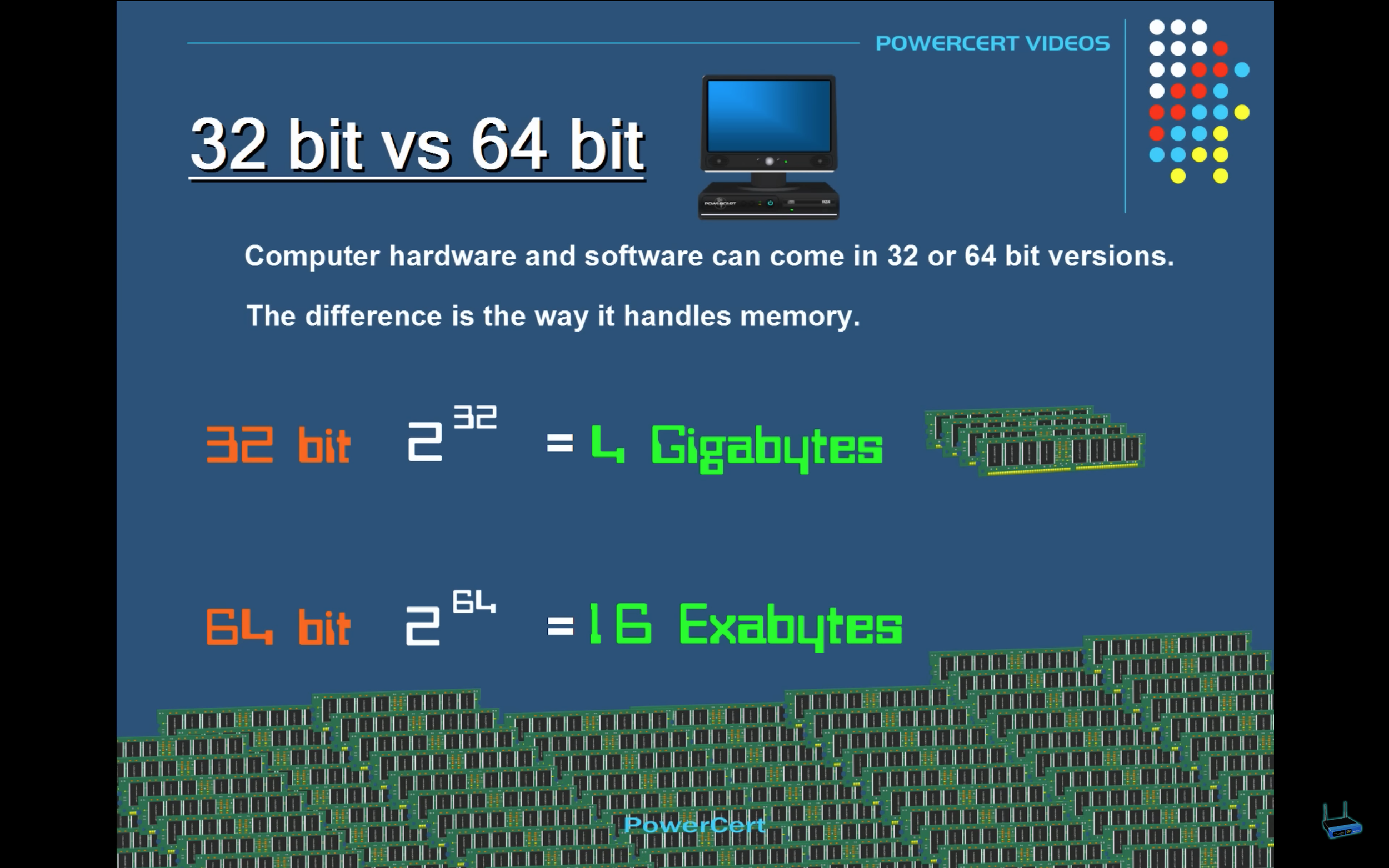 POWERCERT VIDEOS

32 bit vs 64 bit

POWERCERT

Computer hardware and software can come in 32 or 64 bit versions.

The difference is the way it handles memory.

32 bit $2^{32}$ = 4 Gigabytes

64 bit $2^{64}$ = 16 Exabytes

PowerCert